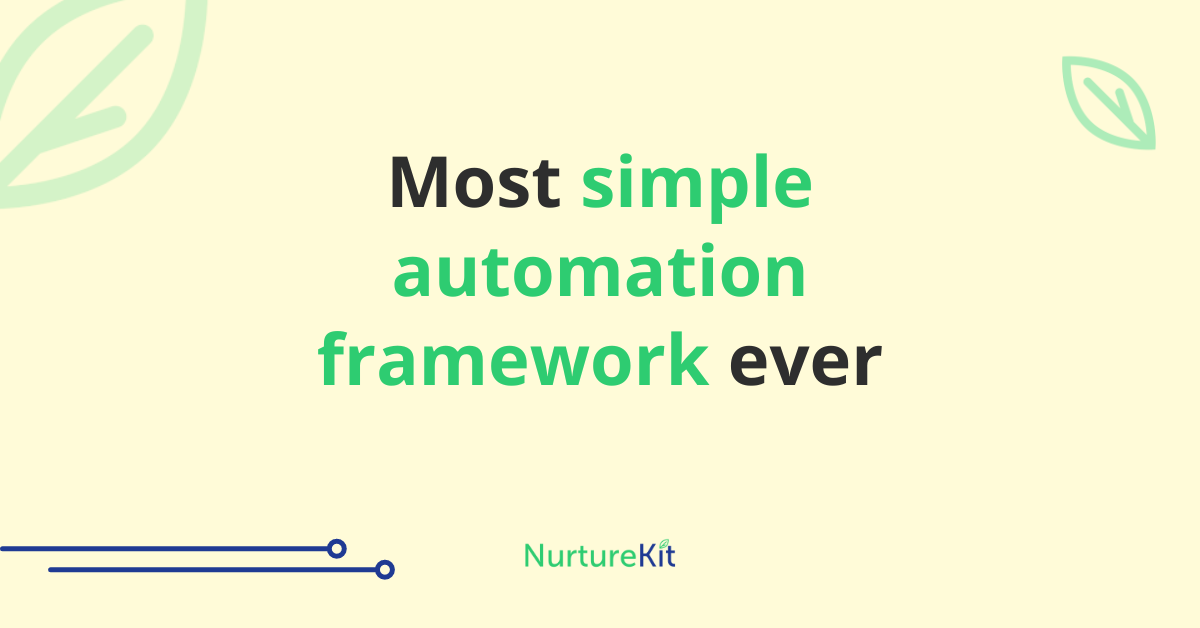 Most simple automation framework ever

NurtureKit